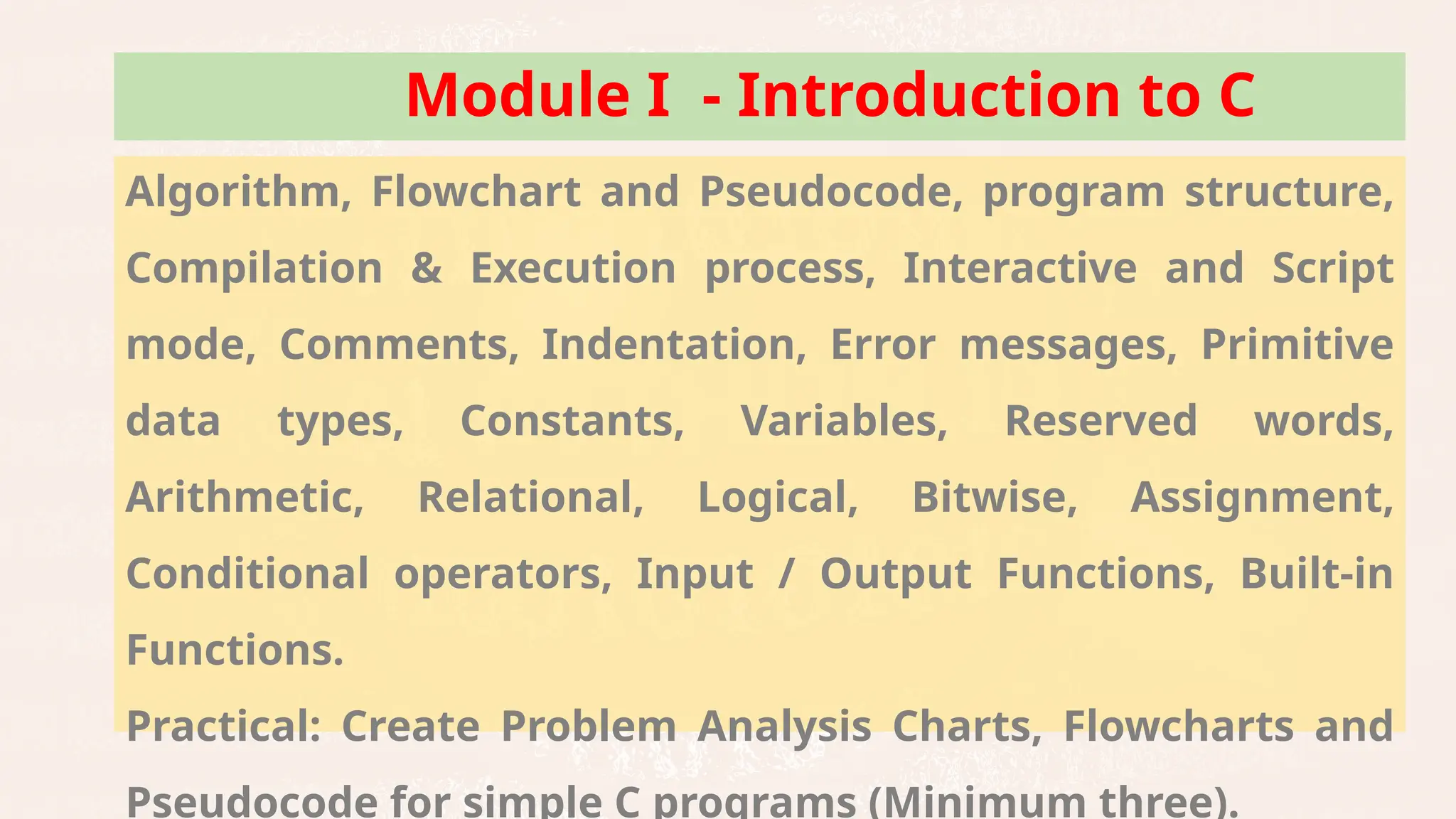 Module I - Introduction to C

Algorithm, Flowchart and Pseudocode, program structure, Compilation & Execution process, Interactive and Script mode, Comments, Indentation, Error messages, Primitive data types, Constants, Variables, Reserved words, Arithmetic, Relational, Logical, Bitwise, Assignment, Conditional operators, Input / Output Functions, Built-in Functions.

Practical: Create Problem Analysis Charts, Flowcharts and Pseudocode for simple C programs (Minimum three).